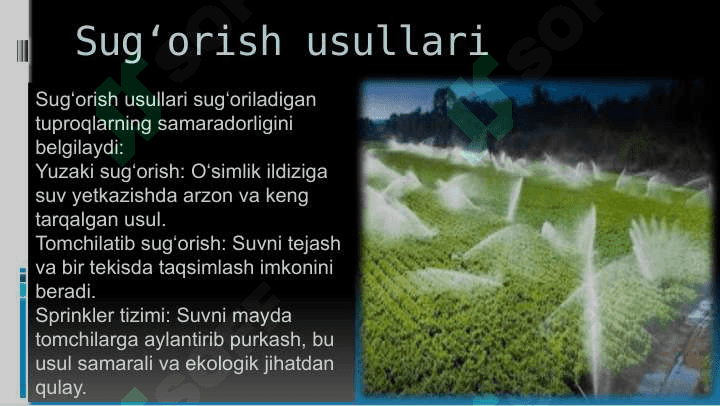 Sug‘orish usullari

Sug‘orish usullari sug‘oriladigan tuproqlarning samaradorligini belgilaydi:
Yuzaki sug‘orish: O‘simlik ildiziga suv yetkazishda arzon va keng tarqalgan usul.
Tomchilatib sug‘orish: Suvni tejash va bir tekisda taqsimlash imkonini beradi.
Sprinkler tizimi: Suvni mayda tomchilarga aylantirib purkash, bu usul samarali va ekologik jihatdan qulay.